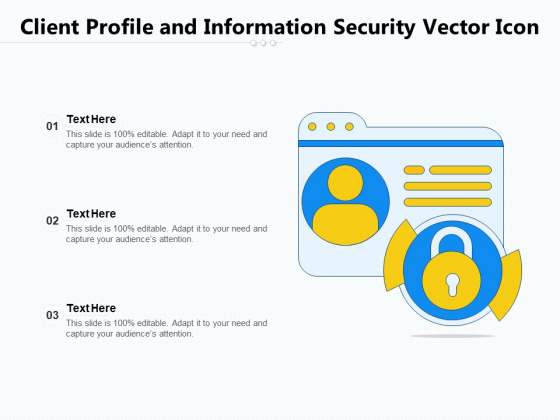 Client Profile and Information Security Vector Icon

01
Text Here
This slide is 100% editable. Adapt it to your need and capture your audience's attention.

02
Text Here
This slide is 100% editable. Adapt it to your need and capture your audience's attention.

03
Text Here
This slide is 100% editable. Adapt it to your need and capture your audience's attention.